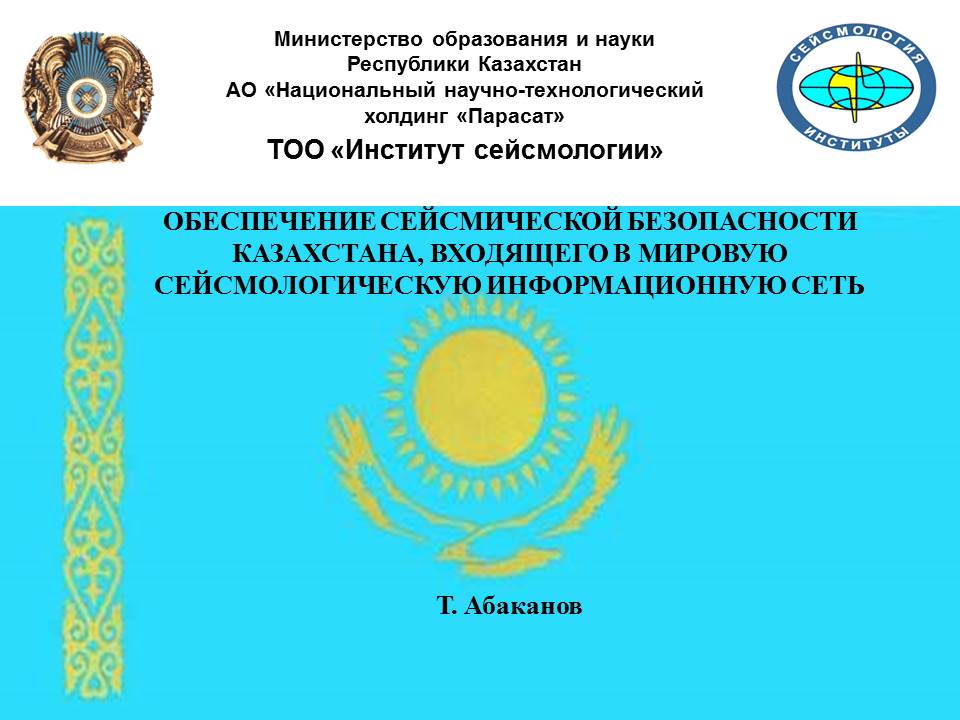 Министерство образования и науки Республики Казахстан
АО «Национальный научно-технологический холдинг «Парасат»

ТОО «Институт сейсмологии»

СЕЙСМОЛОГИЯ
ИНСТИТУТЫ

ОБЕСПЕЧЕНИЕ СЕЙСМИЧЕСКОЙ БЕЗОПАСНОСТИ КАЗАХСТАНА, ВХОДЯЩЕГО В МИРОВУЮ СЕЙСМОЛОГИЧЕСКУЮ ИНФОРМАЦИОННУЮ СЕТЬ

Т. Абаканов